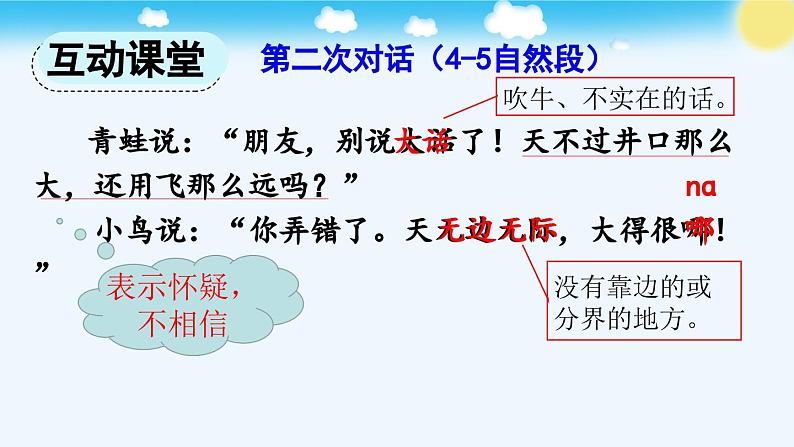 互动课堂

第二次对话（4-5自然段）

吹牛、不实在的话。

青蛙说：“朋友，别说大话了！天不过井口那么大，还用飞那么远吗？”

na

小鸟说：“你弄错了。天无边无际，大得很哪！”

表示怀疑，不相信

没有靠边的或分界的地方。